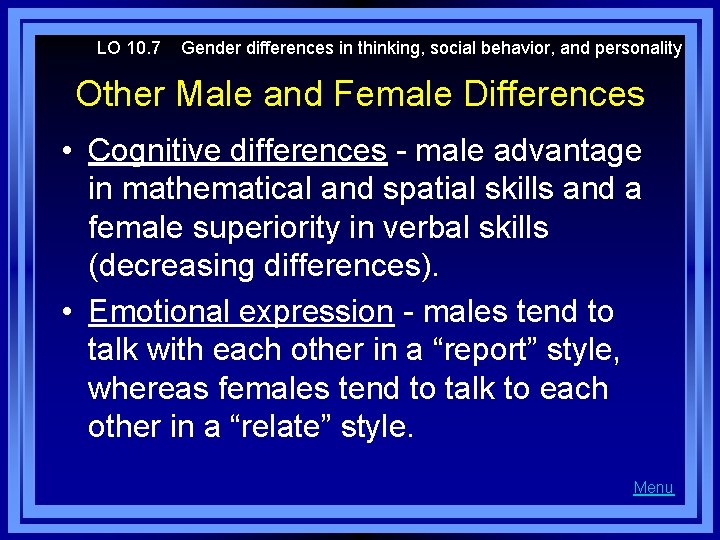 LO 10.7 Gender differences in thinking, social behavior, and personality

Other Male and Female Differences

• Cognitive differences - male advantage in mathematical and spatial skills and a female superiority in verbal skills (decreasing differences).

• Emotional expression - males tend to talk with each other in a “report” style, whereas females tend to talk to each other in a “relate” style.

Menu